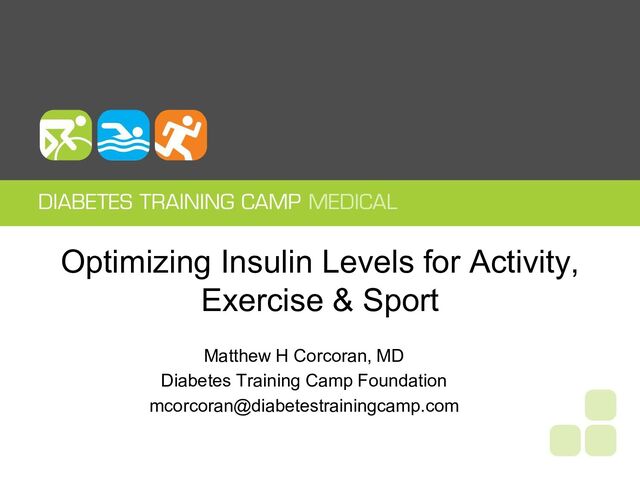 DIABETES TRAINING CAMP MEDICAL

Optimizing Insulin Levels for Activity, Exercise & Sport

Matthew H Corcoran, MD
Diabetes Training Camp Foundation
mcorcoran@diabetestrainingcamp.com